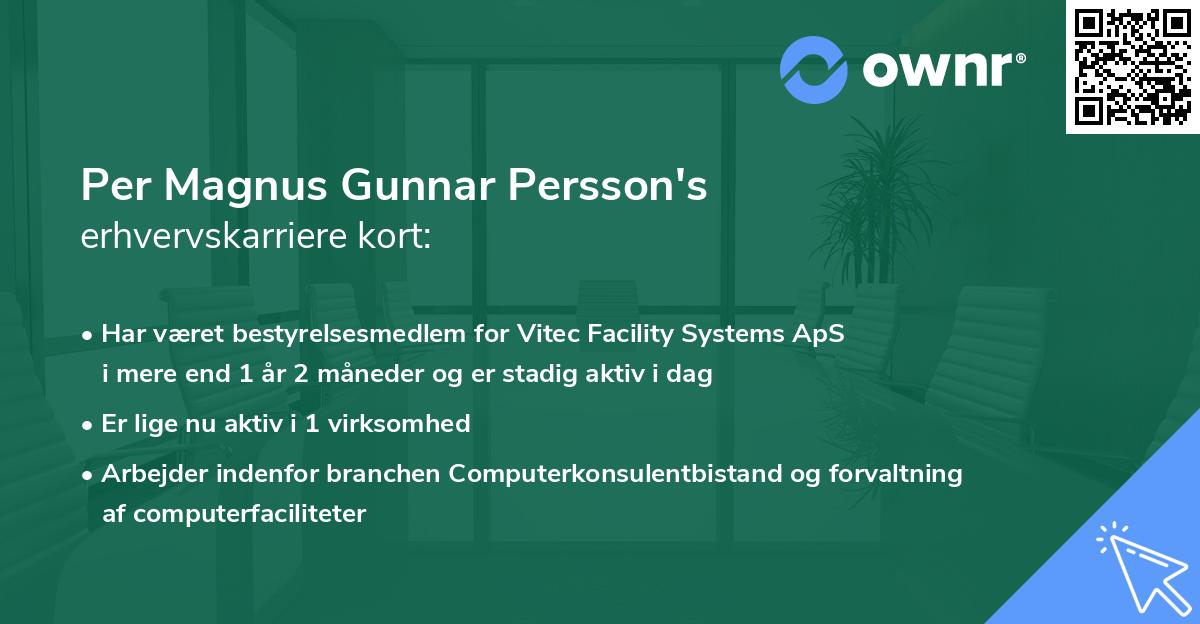 ownr®

Per Magnus Gunnar Persson's
erhvervskarriere kort:

• Har været bestyrelsesmedlem for Vitec Facility Systems ApS i mere end 1 år 2 måneder og er stadig aktiv i dag
• Er lige nu aktiv i 1 virksomhed
• Arbejder indenfor branchen Computerkonsulentbistand og forvaltning af computerfaciliteter